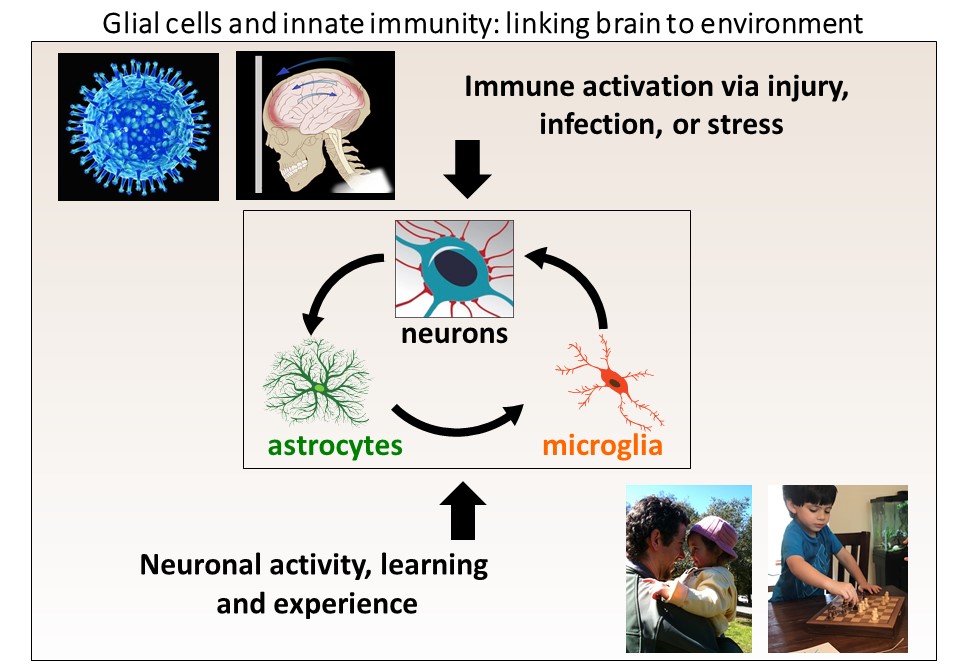 Glial cells and innate immunity: linking brain to environment

Immune activation via injury, infection, or stress

neurons

astrocytes

microglia

Neuronal activity, learning and experience